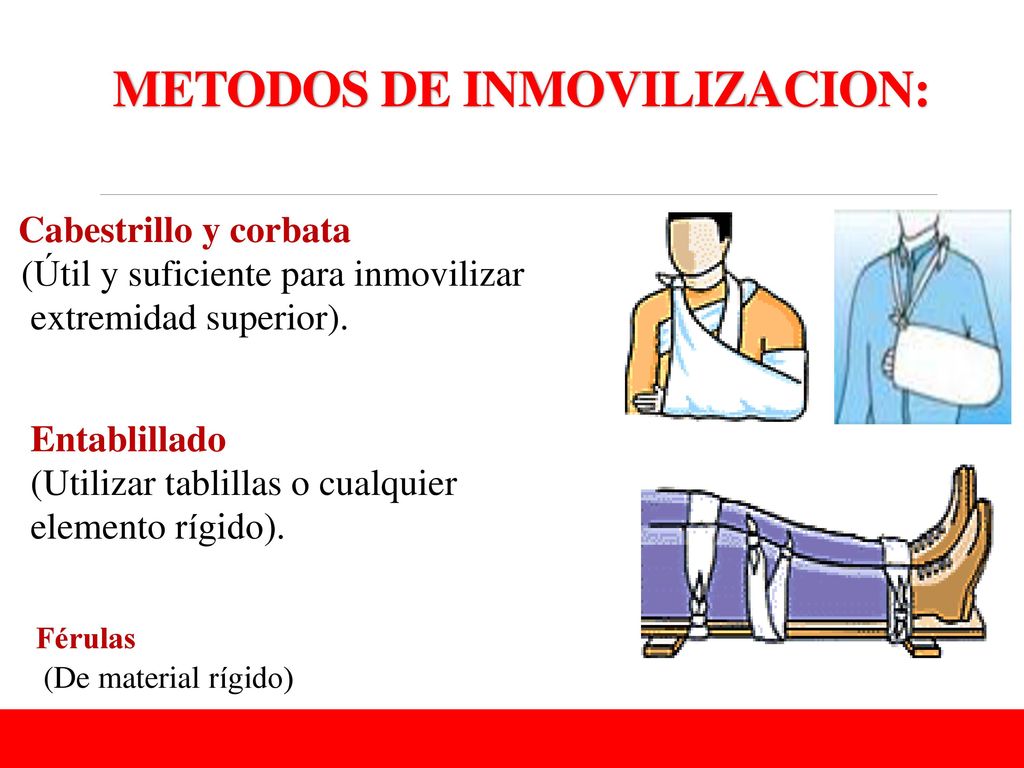 METODOS DE INMOVILIZACION:

Cabestrillo y corbata
(Útil y suficiente para inmovilizar extremidad superior).

Entablillado
(Utilizar tablillas o cualquier elemento rígido).

Férulas
(De material rígido)